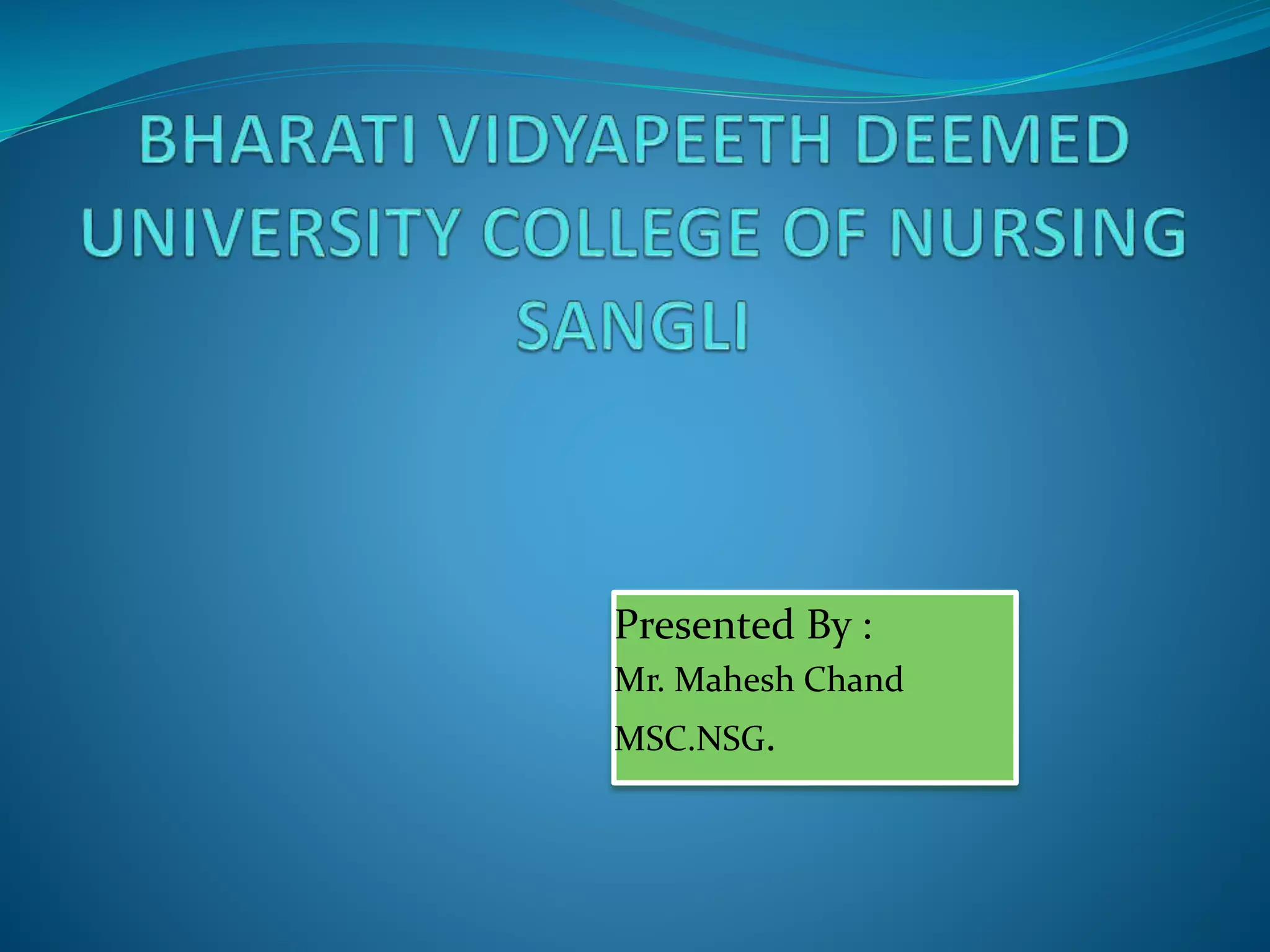 BHARATI VIDYAPEETH DEEMED UNIVERSITY COLLEGE OF NURSING SANGLI

Presented By :
Mr. Mahesh Chand
MSC.NSG.